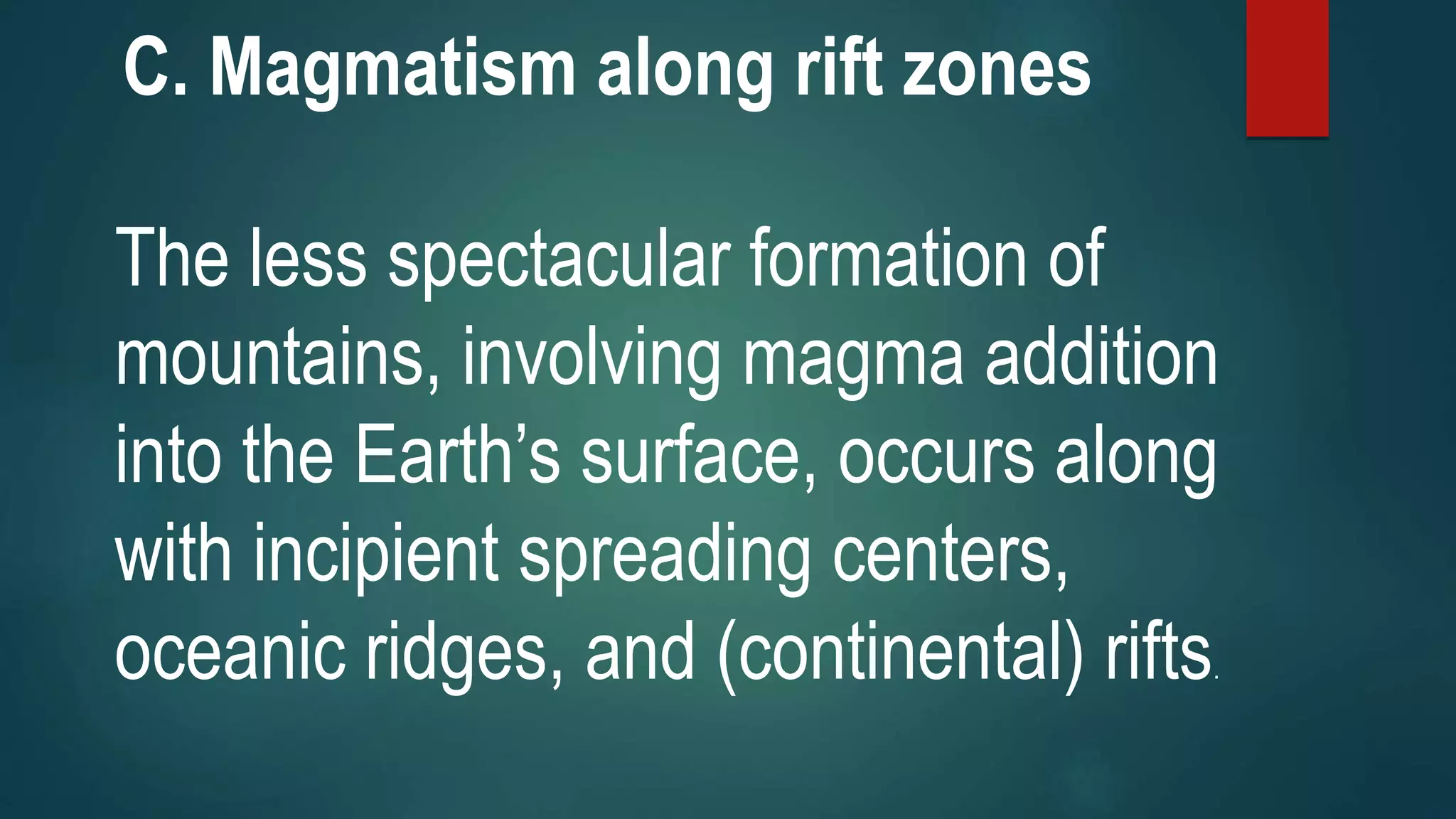 C. Magmatism along rift zones

The less spectacular formation of mountains, involving magma addition into the Earth’s surface, occurs along with incipient spreading centers, oceanic ridges, and (continental) rifts.